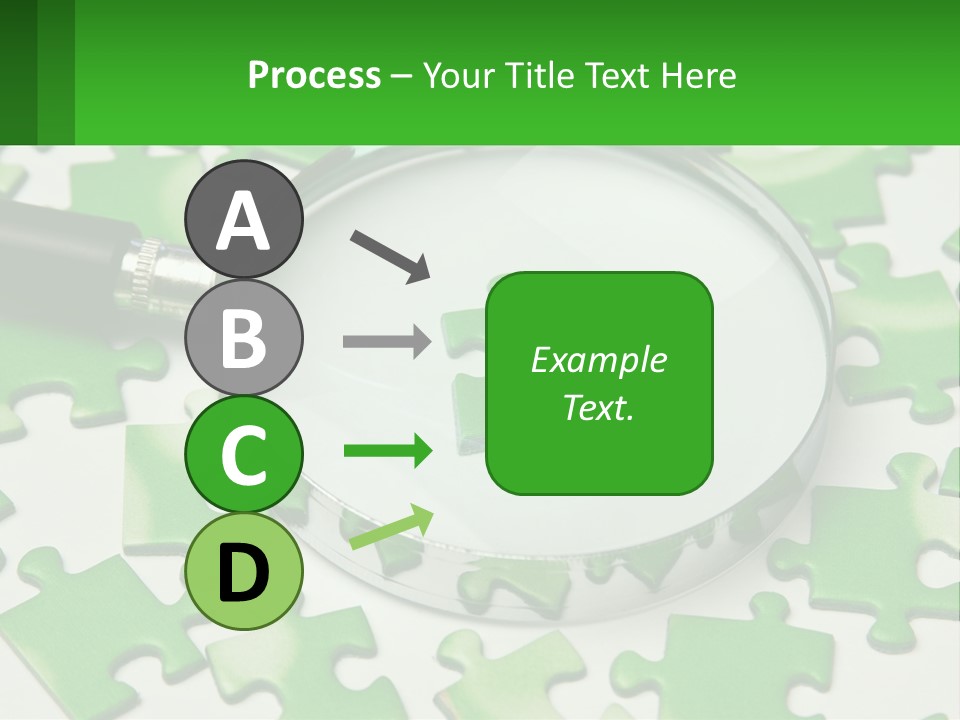 Process – Your Title Text Here

A

B

C

D

Example Text.